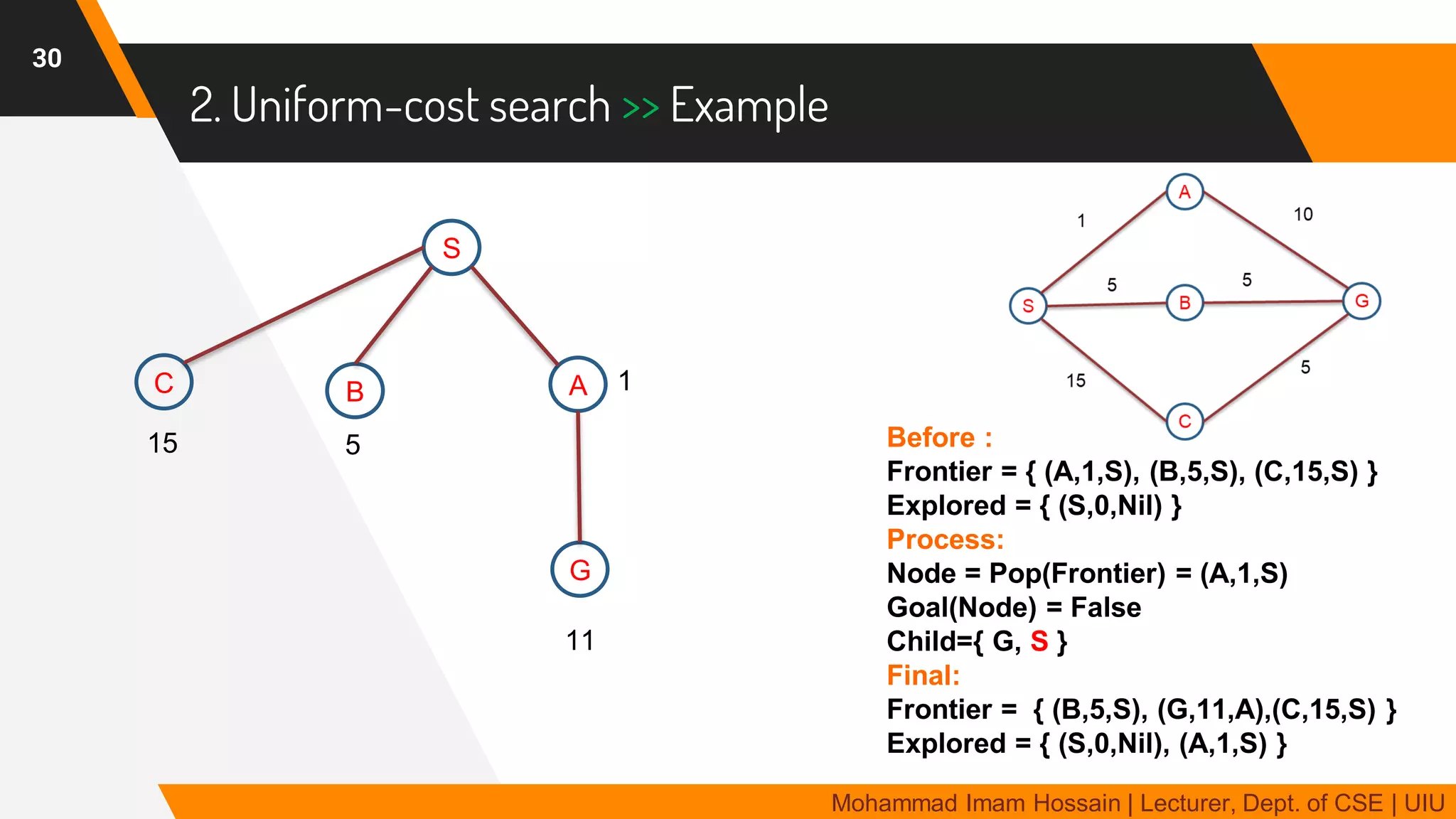 30

2. Uniform-cost search >> Example

S
C
B
A
1
15
5
G
11

A
1
10
S
5
B
5
G
15
5
C

Before :
Frontier = { (A,1,S), (B,5,S), (C,15,S) }
Explored = { (S,0,Nil) }
Process:
Node = Pop(Frontier) = (A,1,S)
Goal(Node) = False
Child={ G, S }
Final:
Frontier = { (B,5,S), (G,11,A),(C,15,S) }
Explored = { (S,0,Nil), (A,1,S) }

Mohammad Imam Hossain | Lecturer, Dept. of CSE | UIU